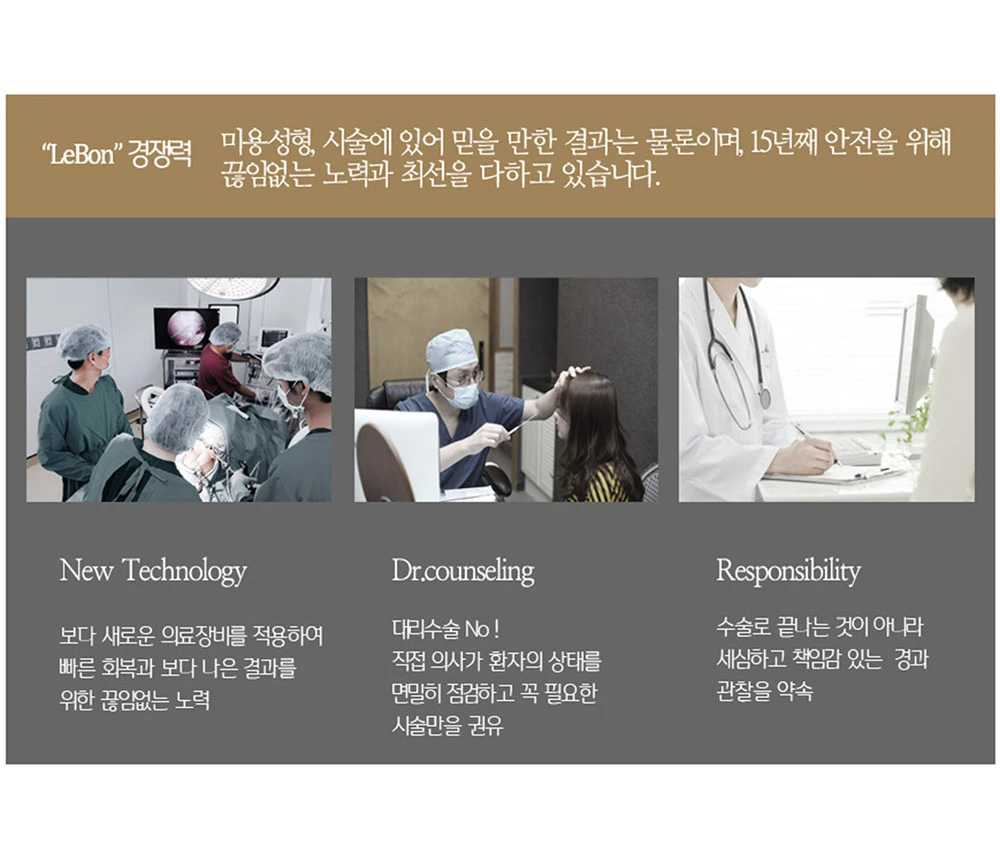 "LeBon" 경쟁력

미용성형, 시술에 있어 믿을 만한 결과는 물론이며, 15년째 안전을 위해 끊임없는 노력과 최선을 다하고 있습니다.

New Technology

보다 새로운 의료장비를 적용하여 빠른 회복과 보다 나은 결과를 위한 끊임없는 노력

Dr.counseling

대리수술 No !
직접 의사가 환자의 상태를 면밀히 점검하고 꼭 필요한 시술만을 권유

Responsibility

수술로 끝나는 것이 아니라 세심하고 책임감 있는 경과 관찰을 약속